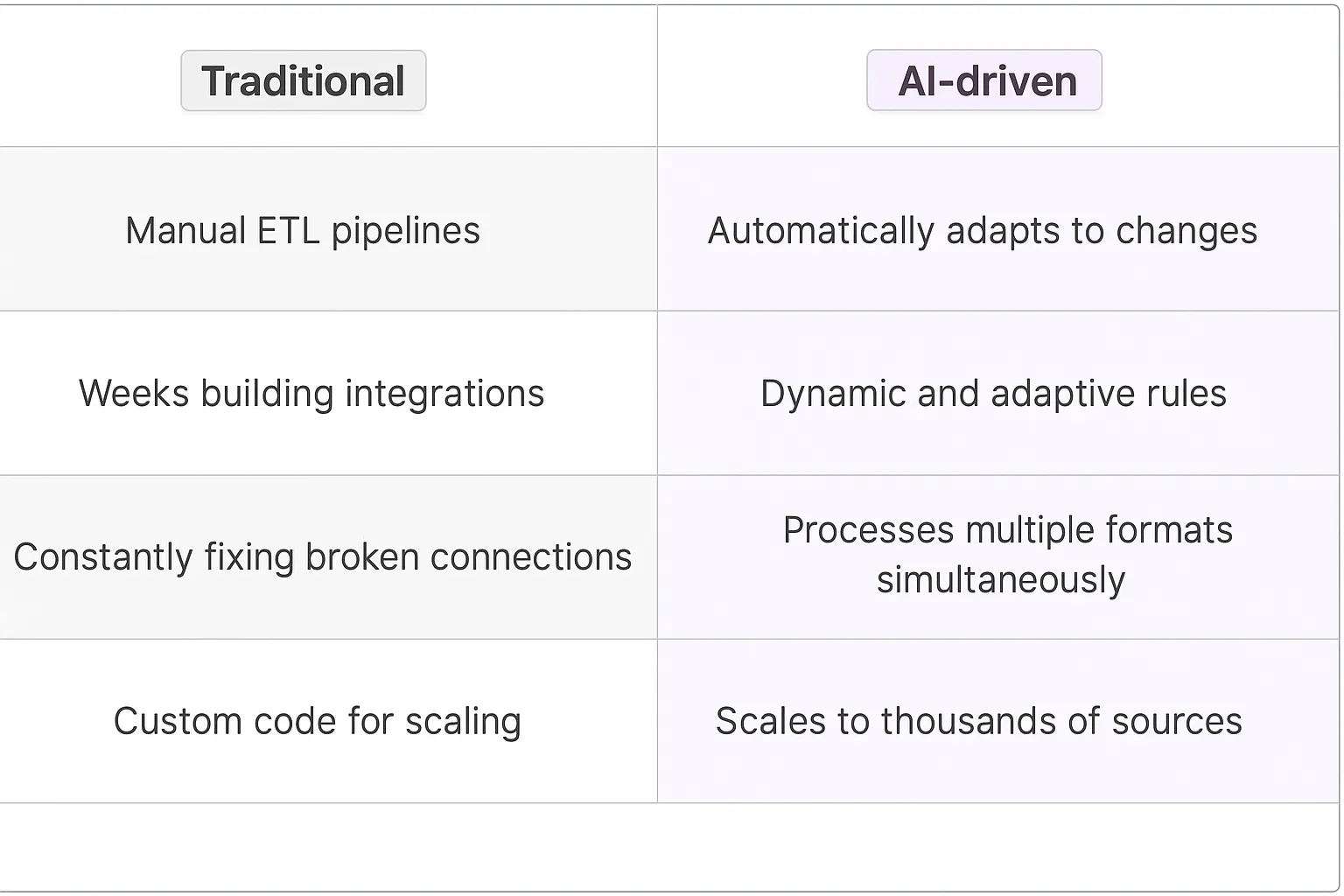 | Traditional | AI-driven |
|---|---|
| Manual ETL pipelines | Automatically adapts to changes |
| Weeks building integrations | Dynamic and adaptive rules |
| Constantly fixing broken connections | Processes multiple formats simultaneously |
| Custom code for scaling | Scales to thousands of sources |